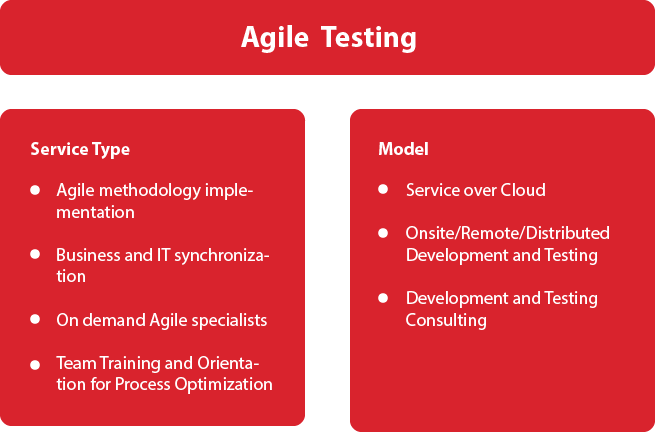 Agile Testing

Service Type

- Agile methodology implementation
- Business and IT synchronization
- On demand Agile specialists
- Team Training and Orientation for Process Optimization

Model

- Service over Cloud
- Onsite/Remote/Distributed Development and Testing
- Development and Testing Consulting